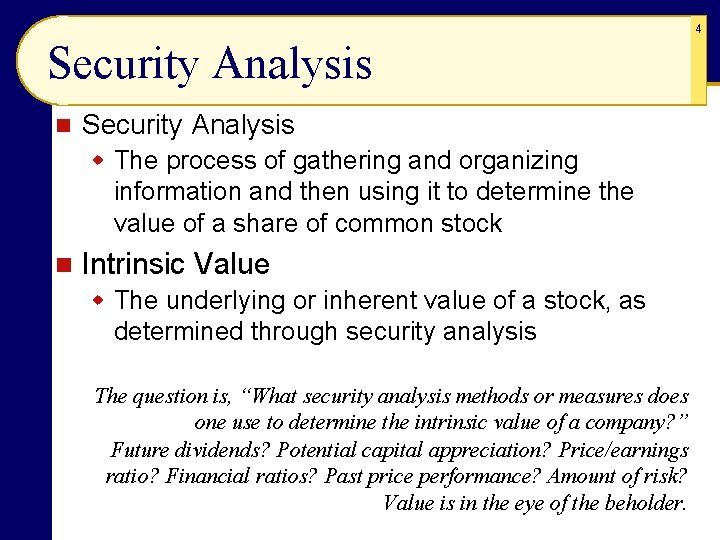 4

Security Analysis

• Security Analysis
• The process of gathering and organizing information and then using it to determine the value of a share of common stock

• Intrinsic Value
• The underlying or inherent value of a stock, as determined through security analysis

The question is, "What security analysis methods or measures does one use to determine the intrinsic value of a company?" Future dividends? Potential capital appreciation? Price/earnings ratio? Financial ratios? Past price performance? Amount of risk? Value is in the eye of the beholder.